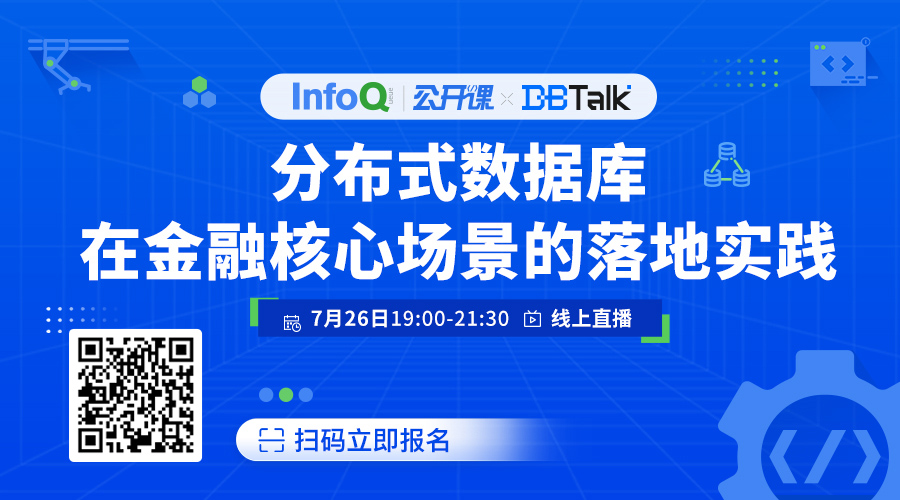 InfoQ | 公开课 × DBTalk

分布式数据库
在金融核心场景的落地实践

7月26日19:00-21:30 线上直播

扫码立即报名